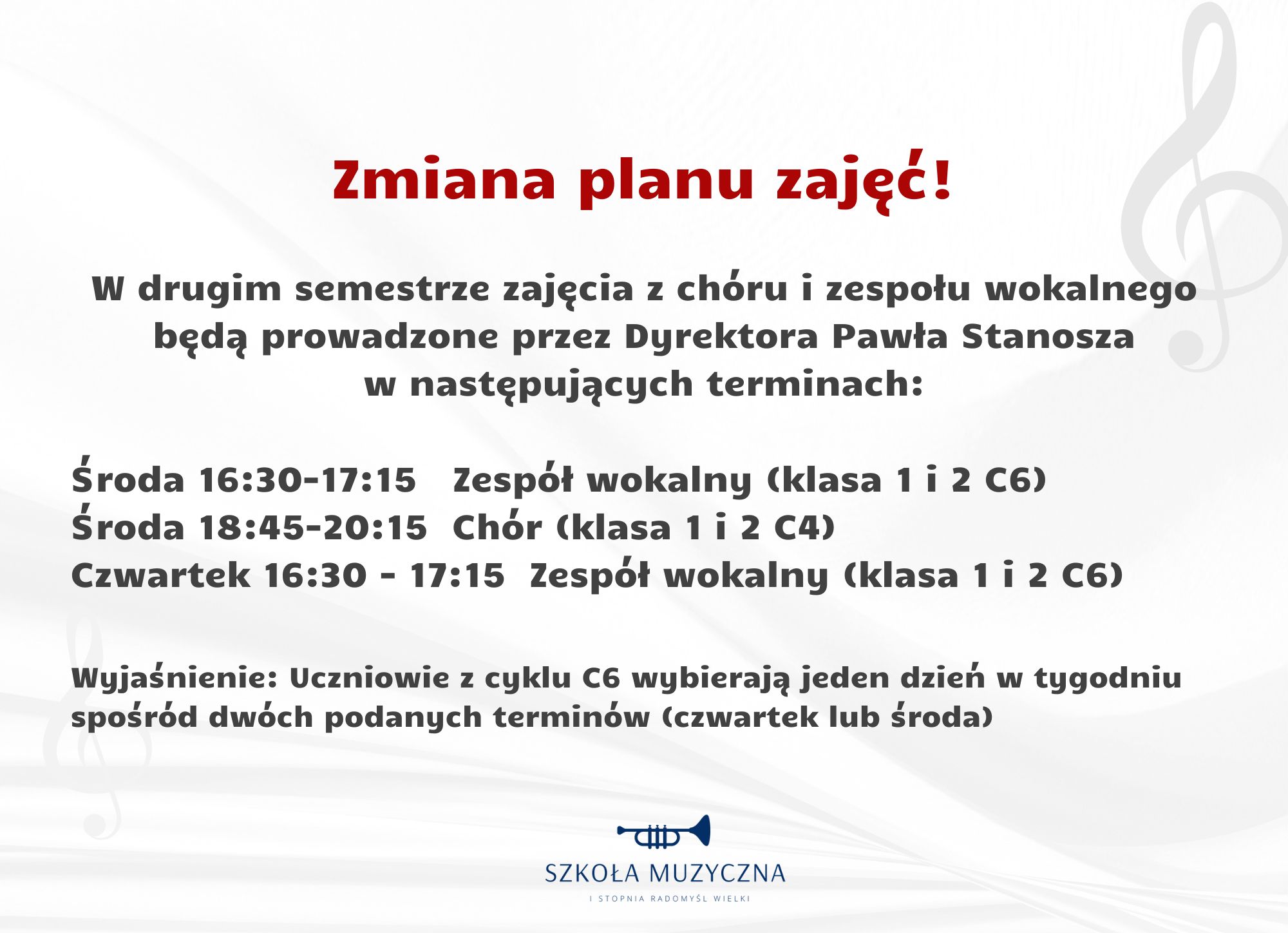 Zmiana planu zajęć!

W drugim semestrze zajęcia z chóru i zespołu wokalnego będą prowadzone przez Dyrektora Pawła Stanosza w następujących terminach:

Środa 16:30-17:15 Zespół wokalny (klasa 1 i 2 C6)
Środa 18:45-20:15 Chór (klasa 1 i 2 C4)
Czwartek 16:30 - 17:15 Zespół wokalny (klasa 1 i 2 C6)

Wyjaśnienie: Uczniowie z cyklu C6 wybierają jeden dzień w tygodniu spośród dwóch podanych terminów (czwartek lub środa)

SZKOŁA MUZYCZNA
I STOPNIA RADOMYŚL WIELKI